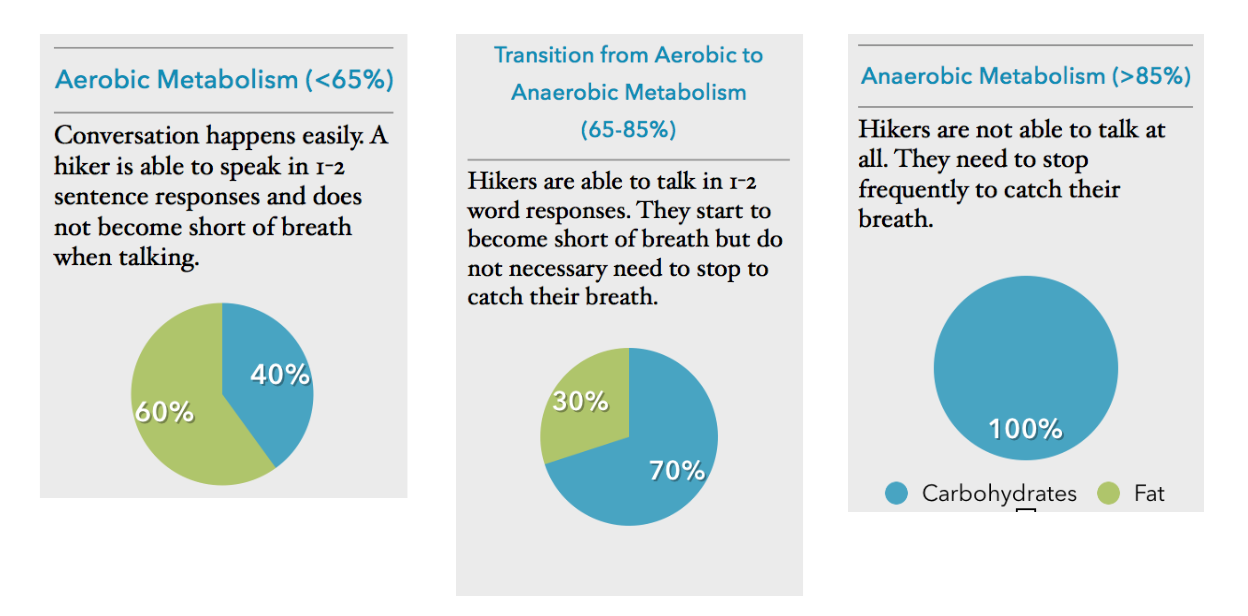 Aerobic Metabolism (<65%)

Conversation happens easily. A hiker is able to speak in 1-2 sentence responses and does not become short of breath when talking.

40%

60%

Transition from Aerobic to Anaerobic Metabolism (65-85%)

Hikers are able to talk in 1-2 word responses. They start to become short of breath but do not necessary need to stop to catch their breath.

30%

70%

Anaerobic Metabolism (>85%)

Hikers are not able to talk at all. They need to stop frequently to catch their breath.

100%

Carbohydrates Fat